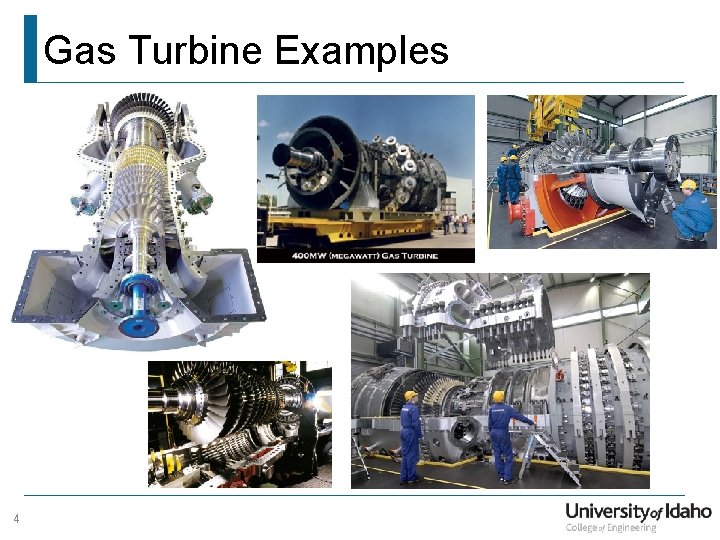 Gas Turbine Examples

400MW (MEGAWATT) GAS TURBINE

4

University of Idaho
College of Engineering